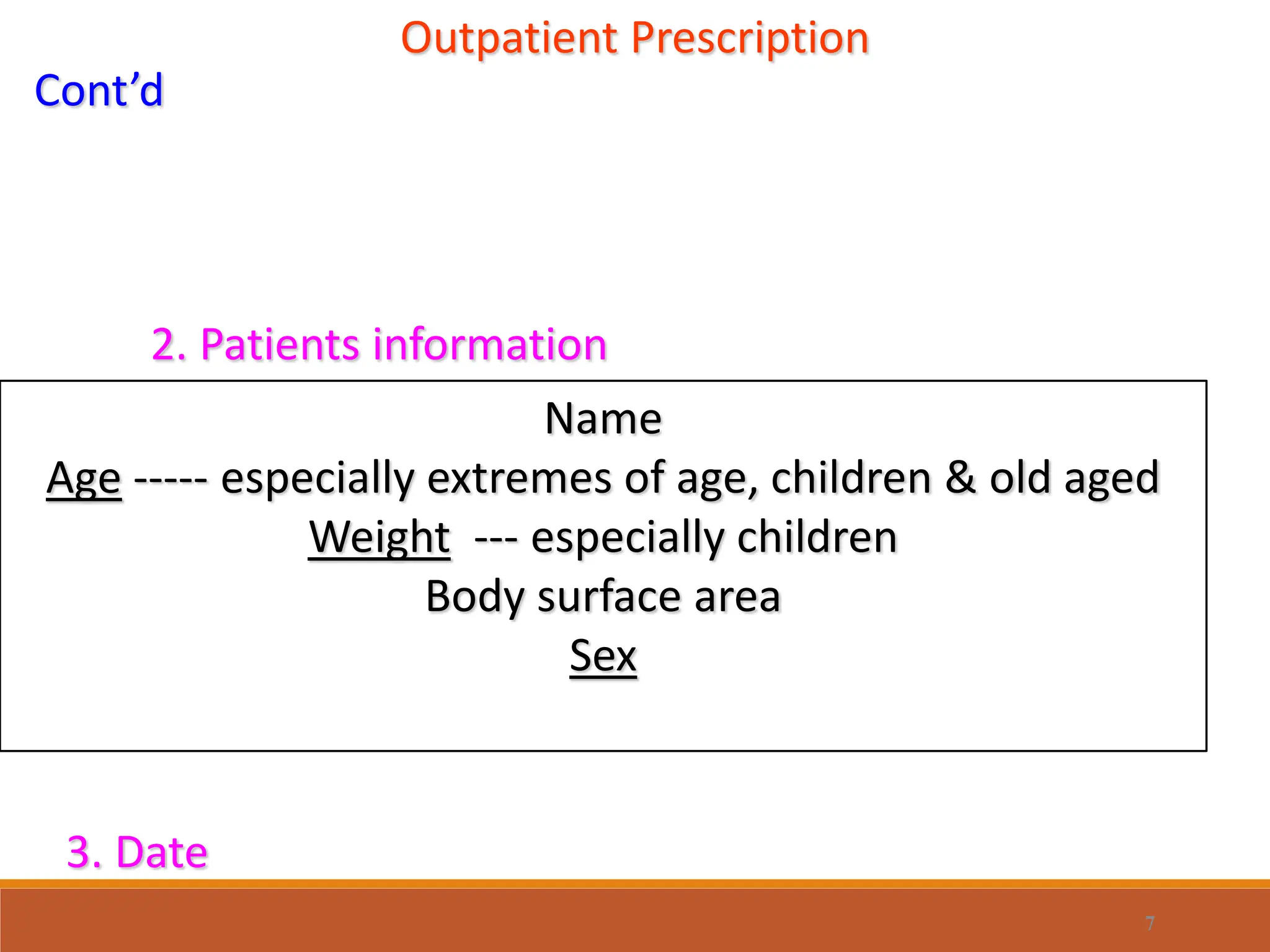 Outpatient Prescription

Cont’d

2. Patients information

Name
Age ----- especially extremes of age, children & old aged
Weight --- especially children
Body surface area
Sex

3. Date

7